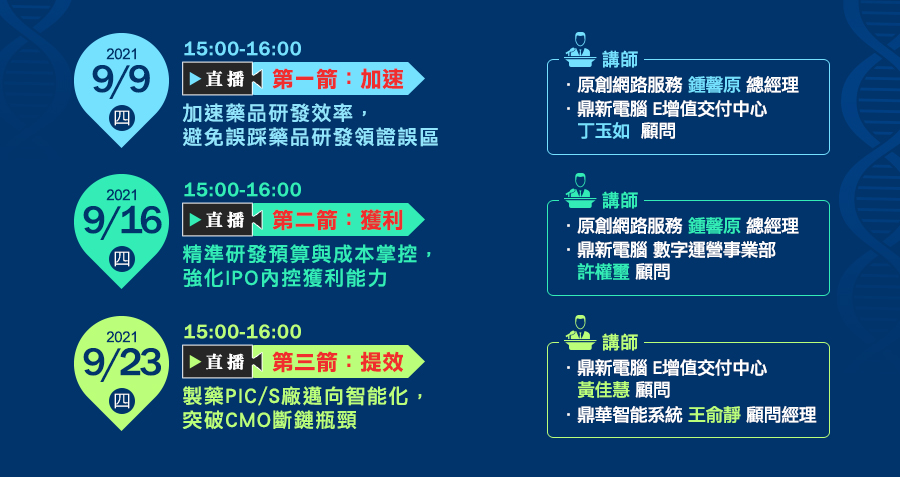 2021
9/9
四

15:00-16:00
▶直播 第一箭：加速
加速藥品研發效率，
避免誤踩藥品研發領證誤區

講師
· 原創網路服務 鍾馨原 總經理
· 鼎新電腦 E增值交付中心 丁玉如 顧問

2021
9/16
四

15:00-16:00
▶直播 第二箭：獲利
精準研發預算與成本掌控，
強化IPO內控獲利能力

講師
· 原創網路服務 鍾馨原 總經理
· 鼎新電腦 數字運營事業部 許權璽 顧問

2021
9/23
四

15:00-16:00
▶直播 第三箭：提效
製藥PIC/S廠邁向智能化，
突破CMO斷鏈瓶頸

講師
· 鼎新電腦 E增值交付中心 黃佳慧 顧問
· 鼎華智能系統 王俞靜 顧問經理